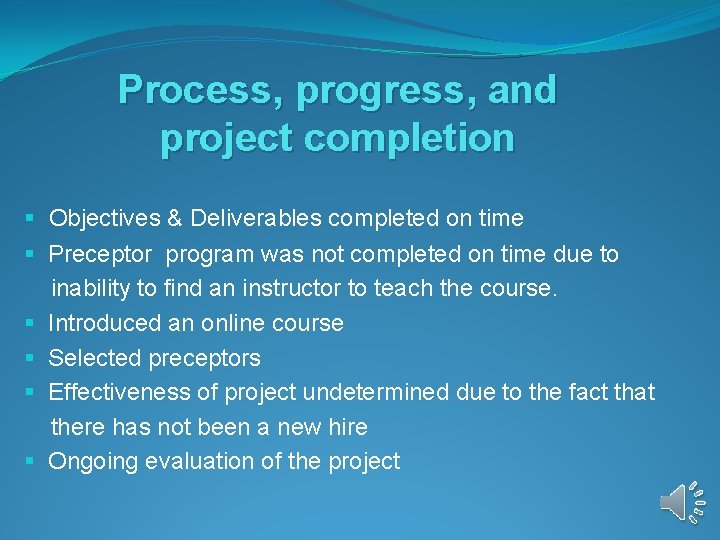 Process, progress, and
project completion

• Objectives & Deliverables completed on time
• Preceptor program was not completed on time due to inability to find an instructor to teach the course.
• Introduced an online course
• Selected preceptors
• Effectiveness of project undetermined due to the fact that there has not been a new hire
• Ongoing evaluation of the project